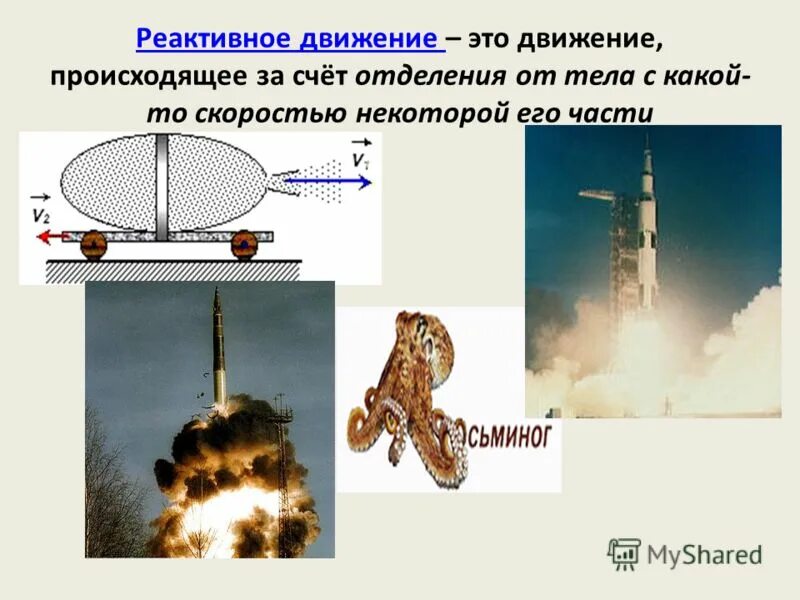 Реактивное движение – это движение, происходящее за счёт отделения от тела с какой-то скоростью некоторой его части

$\vec{v}_1$

$\vec{v}_2$

сьминог

MyShared